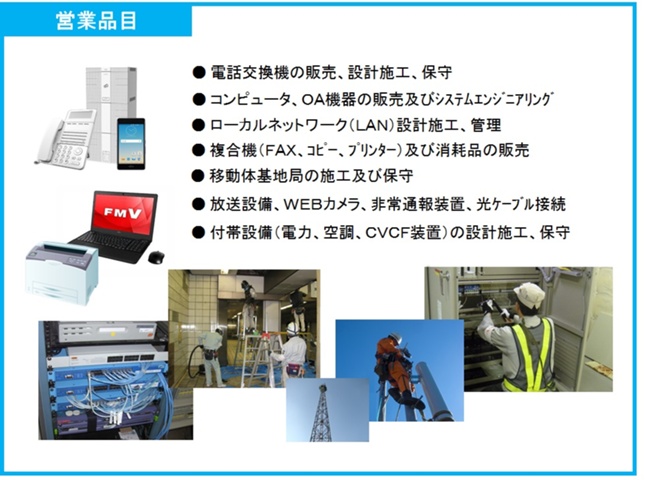 営業品目

● 電話交換機の販売、設計施工、保守
● コンピュータ、OA機器の販売及びシステムエンジニアリング
● ローカルネットワーク（LAN）設計施工、管理
● 複合機（FAX、コピー、プリンター）及び消耗品の販売
● 移動体基地局の施工及び保守
● 放送設備、WEBカメラ、非常通報装置、光ケーブル接続
● 付帯設備（電力、空調、CVCF装置）の設計施工、保守

FMV